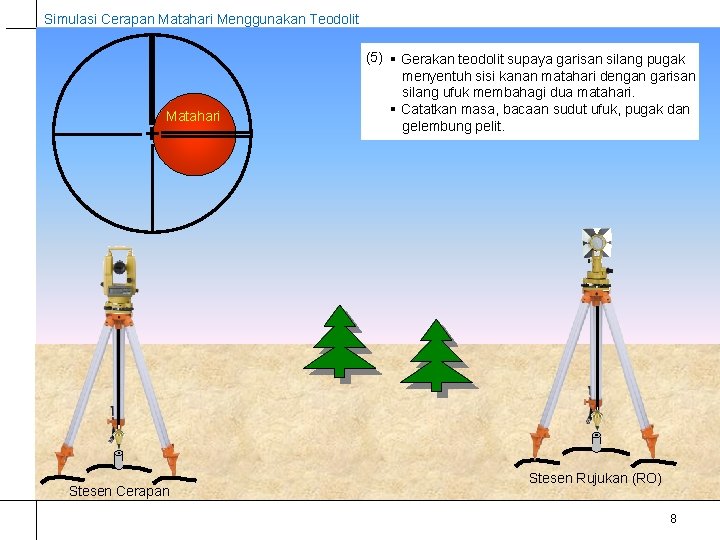 Simulasi Cerapan Matahari Menggunakan Teodolit

Matahari

(5) ▪ Gerakan teodolit supaya garisan silang pugak menyentuh sisi kanan matahari dengan garisan silang ufuk membahagi dua matahari.
▪ Catatkan masa, bacaan sudut ufuk, pugak dan gelembung pelit.

Stesen Cerapan

Stesen Rujukan (RO)

8